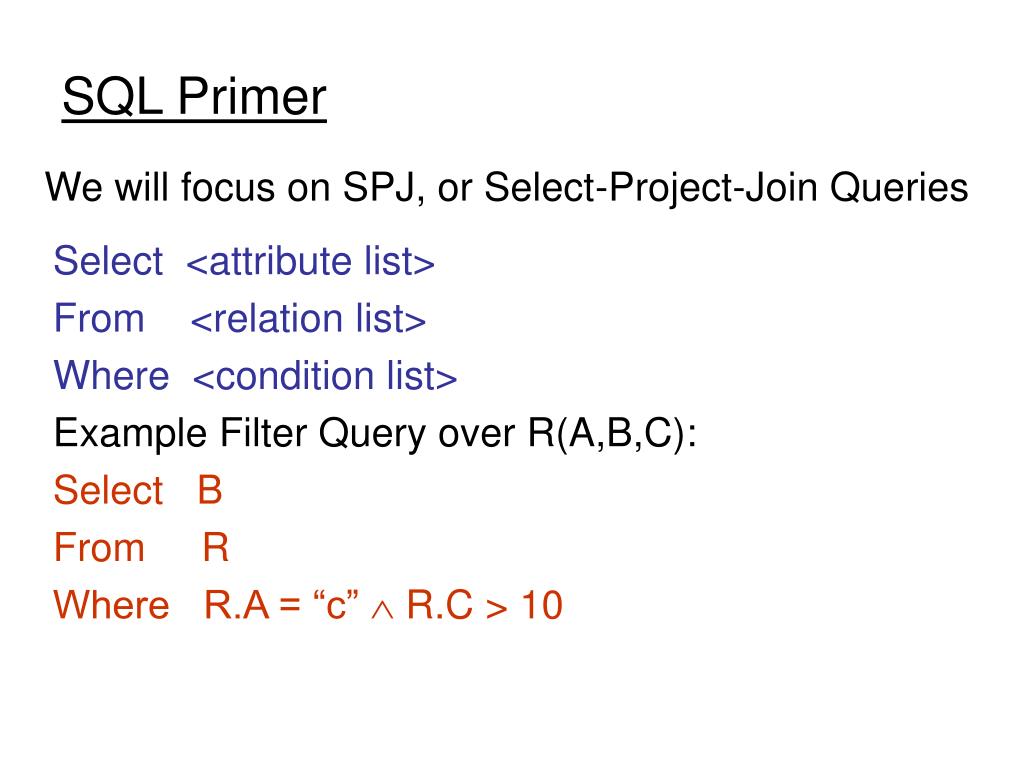 SQL Primer

We will focus on SPJ, or Select-Project-Join Queries

Select <attribute list>
From <relation list>
Where <condition list>
Example Filter Query over R(A,B,C):
Select B
From R
Where R.A = “c” $\wedge$ R.C > 10